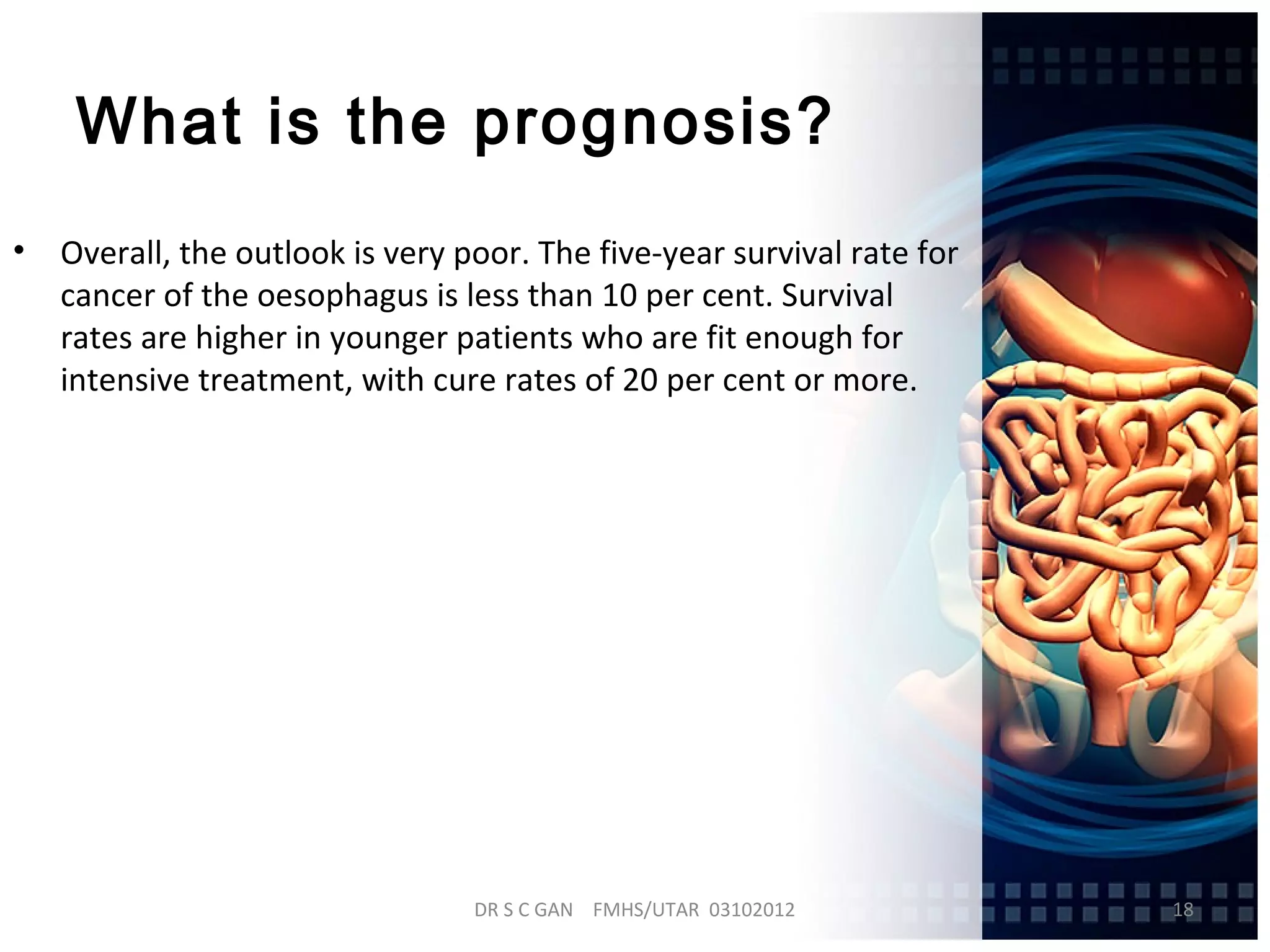 What is the prognosis?

• Overall, the outlook is very poor. The five-year survival rate for cancer of the oesophagus is less than 10 per cent. Survival rates are higher in younger patients who are fit enough for intensive treatment, with cure rates of 20 per cent or more.

DR S C GAN FMHS/UTAR 03102012

18